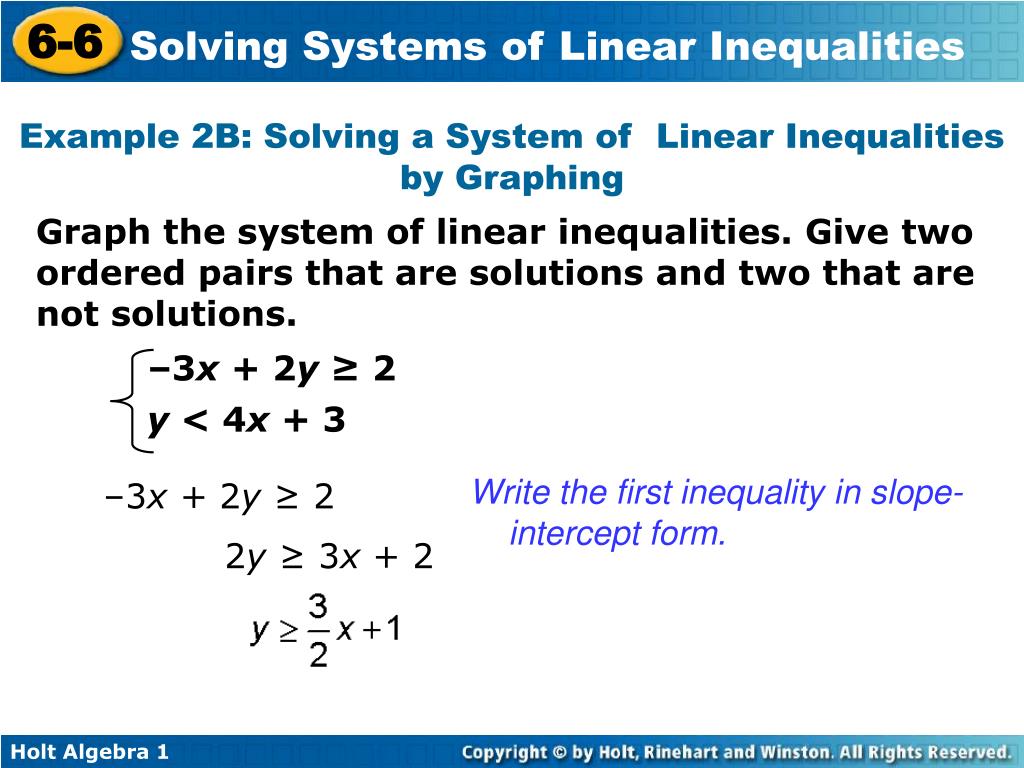 6-6 Solving Systems of Linear Inequalities

Example 2B: Solving a System of Linear Inequalities by Graphing

Graph the system of linear inequalities. Give two ordered pairs that are solutions and two that are not solutions.

$\begin{cases} -3x + 2y \geq 2 \\ y < 4x + 3 \end{cases}$

$-3x + 2y \geq 2$

Write the first inequality in slope-intercept form.

$2y \geq 3x + 2$

$y \geq \frac{3}{2}x + 1$

Holt Algebra 1

Copyright © by Holt, Rinehart and Winston. All Rights Reserved.